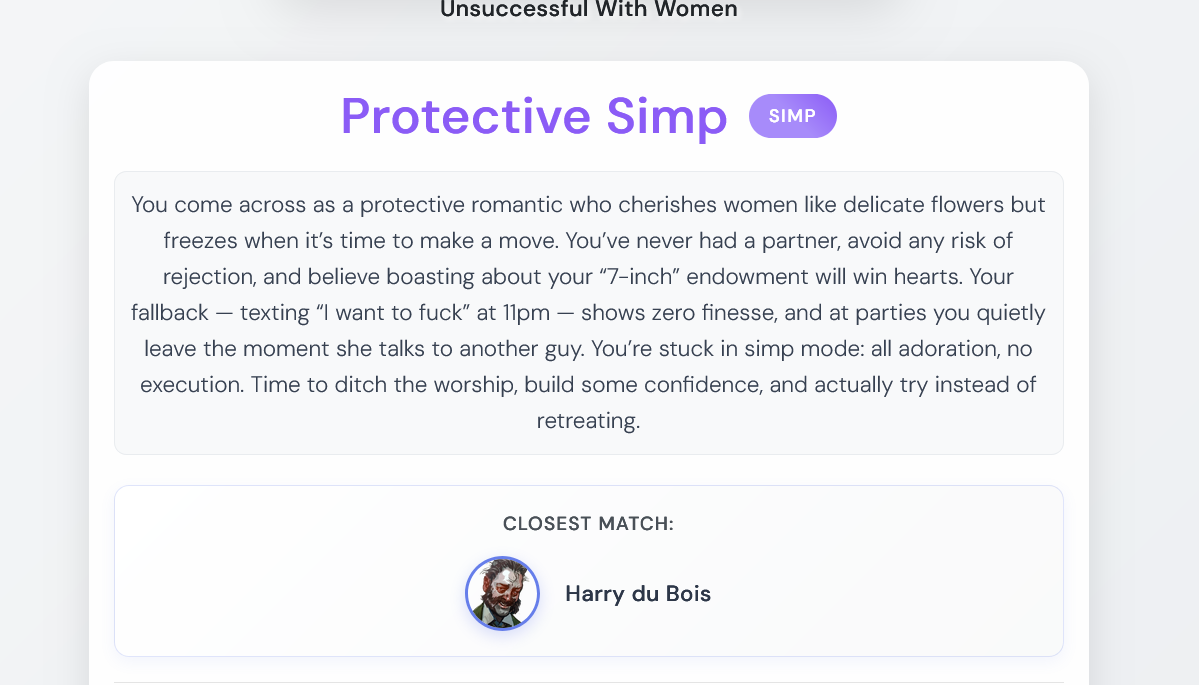 Unsuccessful With Women

Protective Simp SIMP

You come across as a protective romantic who cherishes women like delicate flowers but freezes when it's time to make a move. You've never had a partner, avoid any risk of rejection, and believe boasting about your "7-inch" endowment will win hearts. Your fallback — texting "I want to fuck" at 11pm — shows zero finesse, and at parties you quietly leave the moment she talks to another guy. You're stuck in simp mode: all adoration, no execution. Time to ditch the worship, build some confidence, and actually try instead of retreating.

CLOSEST MATCH:

Harry du Bois